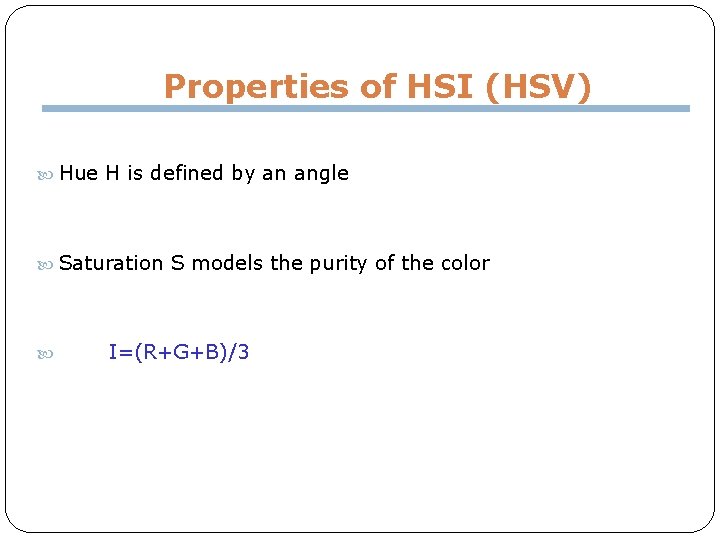 Properties of HSI (HSV)

Hue H is defined by an angle

Saturation S models the purity of the color

$I=(R+G+B)/3$